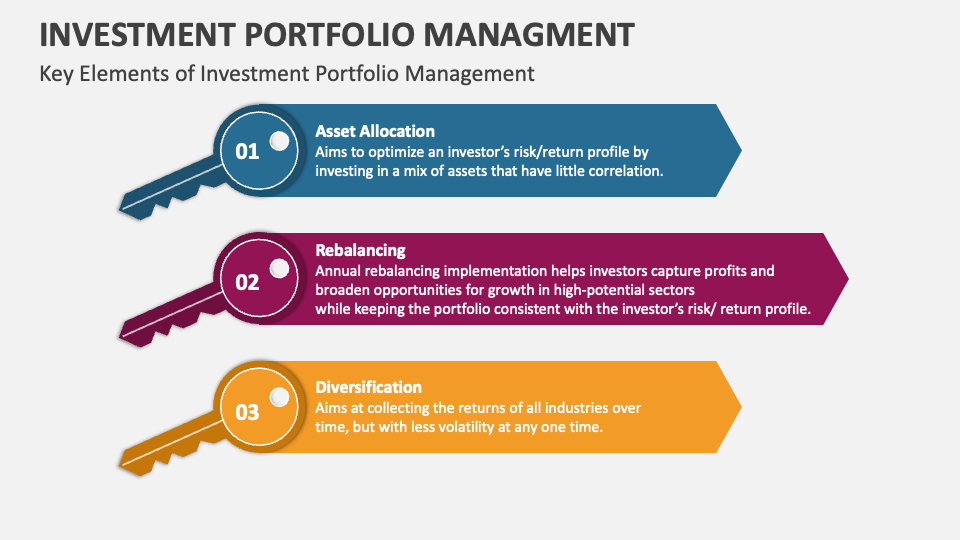 INVESTMENT PORTFOLIO MANAGMENT

Key Elements of Investment Portfolio Management

01

Asset Allocation
Aims to optimize an investor's risk/return profile by investing in a mix of assets that have little correlation.

02

Rebalancing
Annual rebalancing implementation helps investors capture profits and broaden opportunities for growth in high-potential sectors while keeping the portfolio consistent with the investor's risk/ return profile.

03

Diversification
Aims at collecting the returns of all industries over time, but with less volatility at any one time.